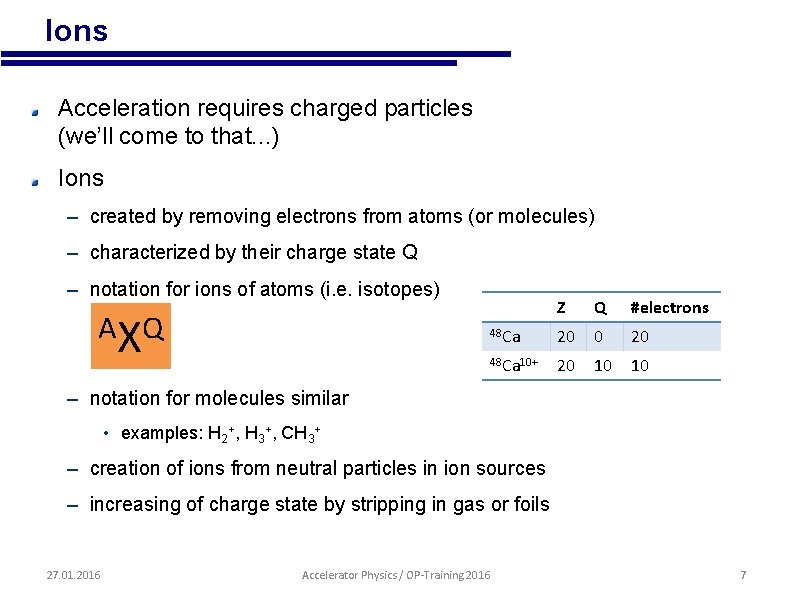 Ions

Acceleration requires charged particles (we'll come to that...)

Ions

– created by removing electrons from atoms (or molecules)

– characterized by their charge state Q

– notation for ions of atoms (i.e. isotopes)

$^{A}X^{Q}$

| | Z | Q | #electrons |
|---|---|---|---|
| $^{48}Ca$ | 20 | 0 | 20 |
| $^{48}Ca^{10+}$ | 20 | 10 | 10 |

– notation for molecules similar

• examples: $H_2^+$, $H_3^+$, $CH_3^+$

– creation of ions from neutral particles in ion sources

– increasing of charge state by stripping in gas or foils

27.01.2016

Accelerator Physics / OP-Training 2016

7